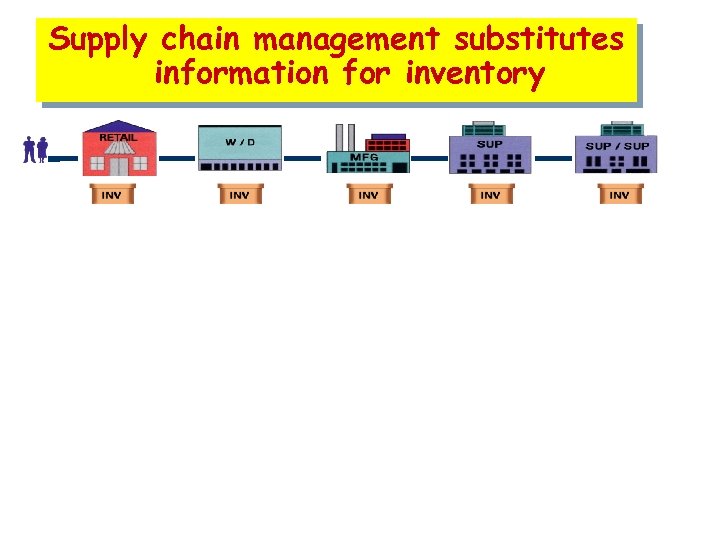 Supply chain management substitutes information for inventory

RETAIL
W / D
MFG
SUP
SUP / SUP

INV
INV
INV
INV
INV